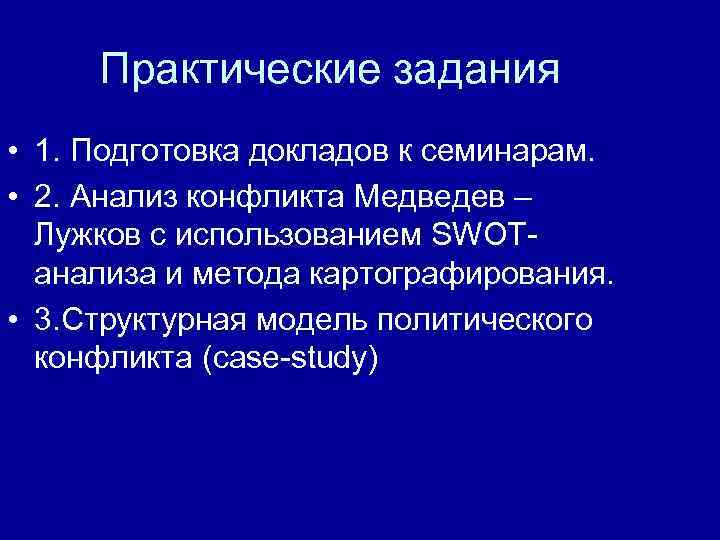 Практические задания

• 1. Подготовка докладов к семинарам.
• 2. Анализ конфликта Медведев – Лужков с использованием SWOT-анализа и метода картографирования.
• 3.Структурная модель политического конфликта (case-study)